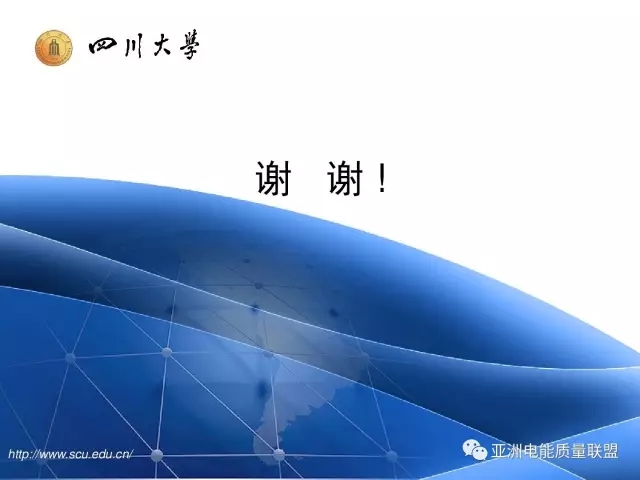 四川大學

谢 谢！

http://www.scu.edu.cn/

亚洲电能质量联盟